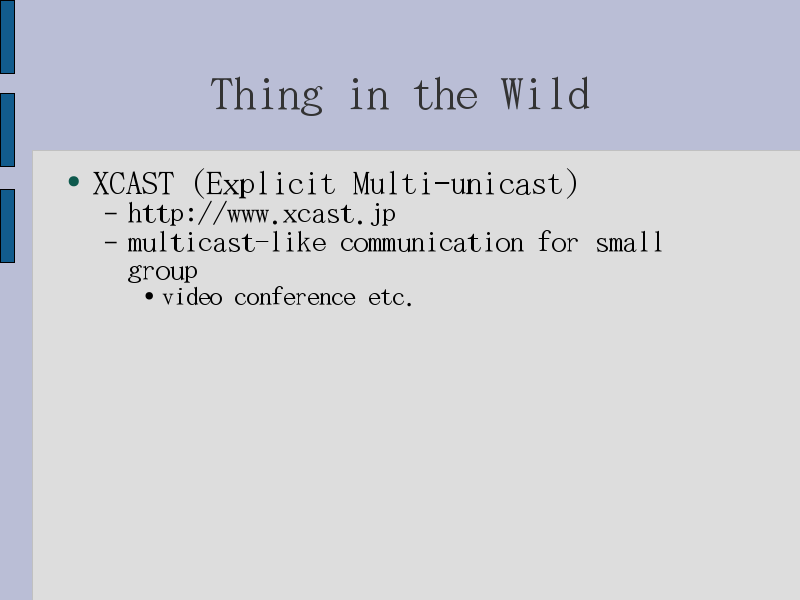 Thing in the Wild

• XCAST (Explicit Multi-unicast)
  – http://www.xcast.jp
  – multicast-like communication for small group
    • video conference etc.